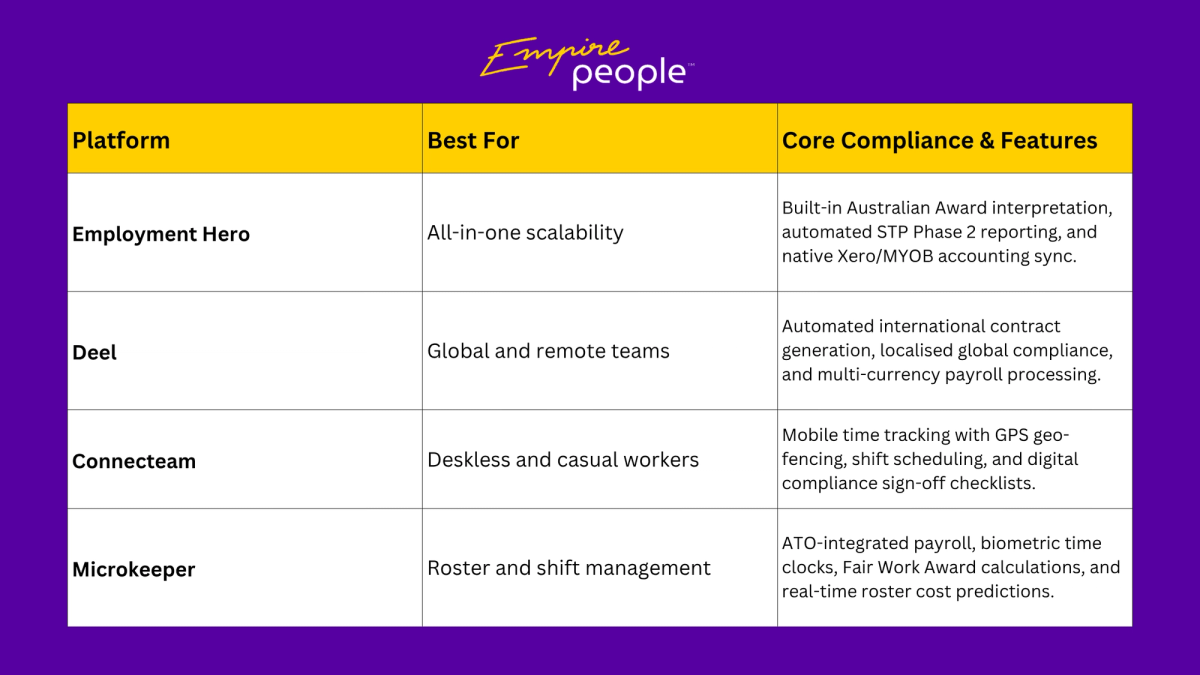 Empire people™

| Platform | Best For | Core Compliance & Features |
|---|---|---|
| Employment Hero | All-in-one scalability | Built-in Australian Award interpretation, automated STP Phase 2 reporting, and native Xero/MYOB accounting sync. |
| Deel | Global and remote teams | Automated international contract generation, localised global compliance, and multi-currency payroll processing. |
| Connecteam | Deskless and casual workers | Mobile time tracking with GPS geo-fencing, shift scheduling, and digital compliance sign-off checklists. |
| Microkeeper | Roster and shift management | ATO-integrated payroll, biometric time clocks, Fair Work Award calculations, and real-time roster cost predictions. |